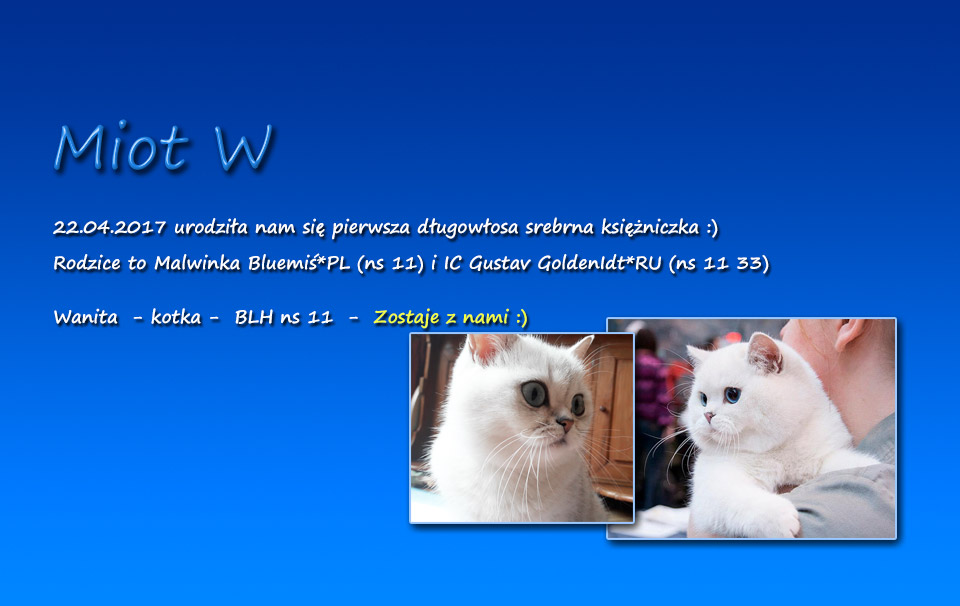 Miot W

22.04.2017 urodziła nam się pierwsza długowłosa srebrna księżniczka :)

Rodzice to Malwinka Bluemiś*PL (ns 11) i IC Gustav GoldenIdt*RU (ns 11 33)

Wanita - kotka - BLH ns 11 - Zostaje z nami :)